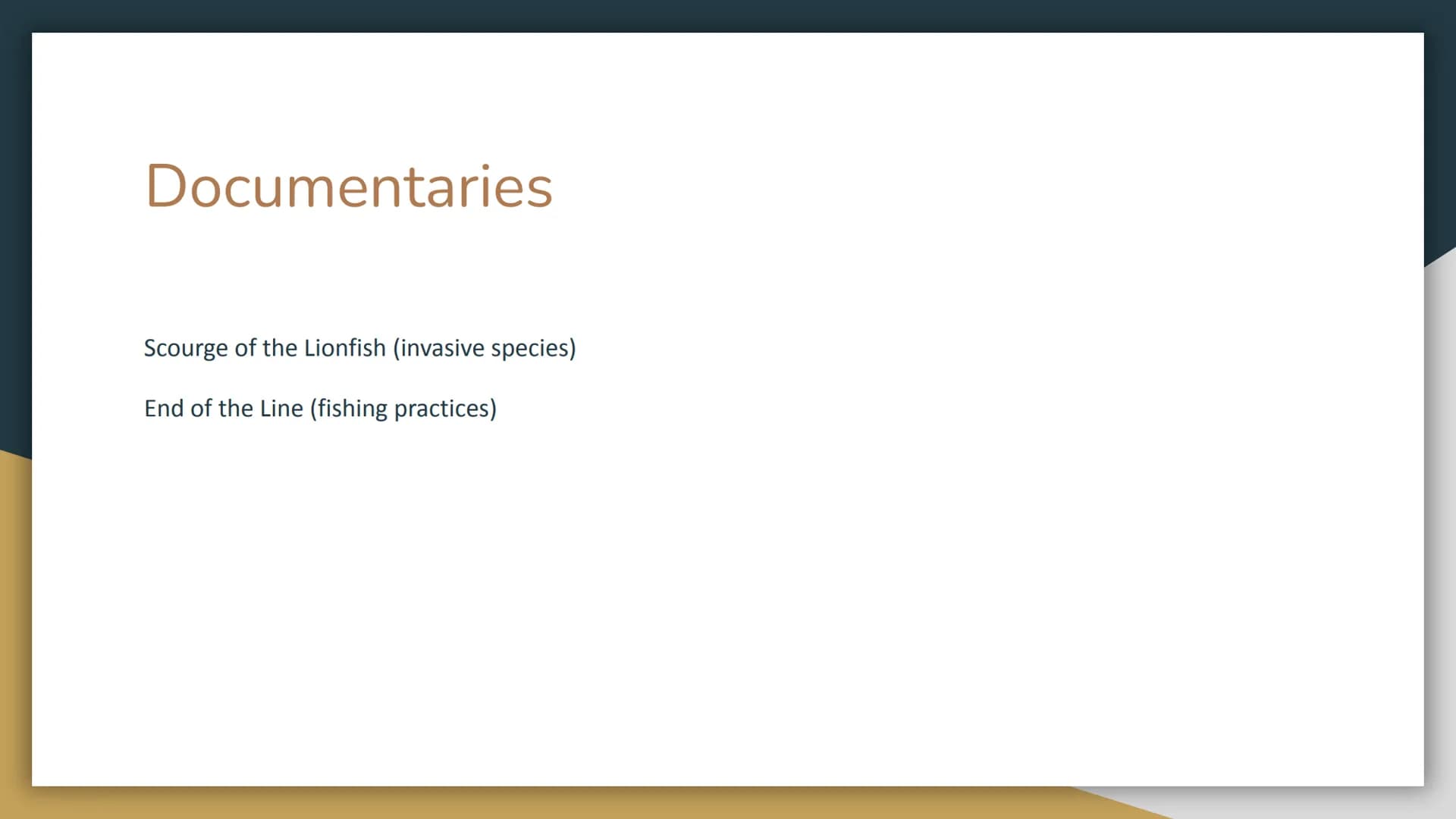 Documentaries

Scourge of the Lionfish (invasive species)

End of the Line (fishing practices)